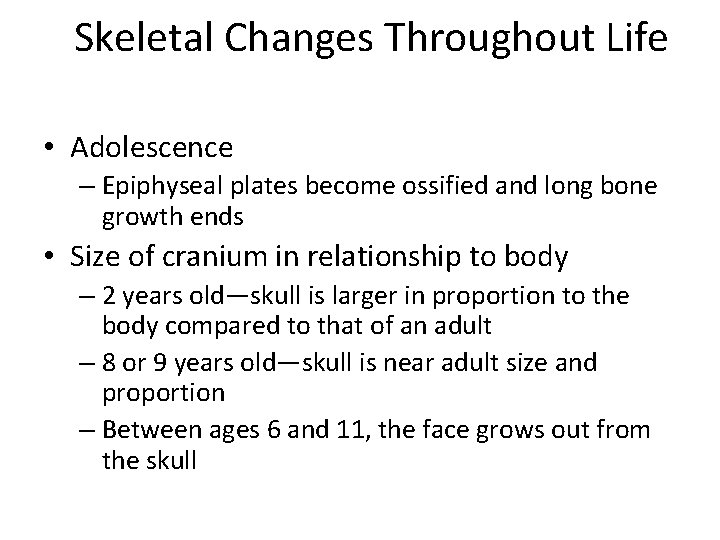 Skeletal Changes Throughout Life

• Adolescence
– Epiphyseal plates become ossified and long bone growth ends
• Size of cranium in relationship to body
– 2 years old—skull is larger in proportion to the body compared to that of an adult
– 8 or 9 years old—skull is near adult size and proportion
– Between ages 6 and 11, the face grows out from the skull